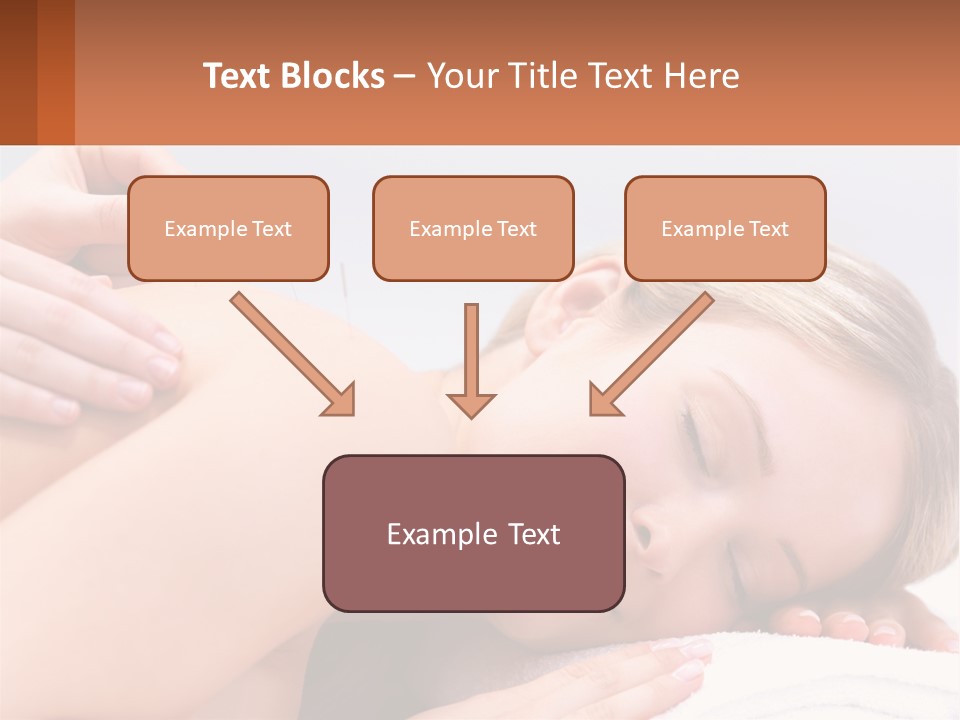 Text Blocks – Your Title Text Here

Example Text

Example Text

Example Text

Example Text